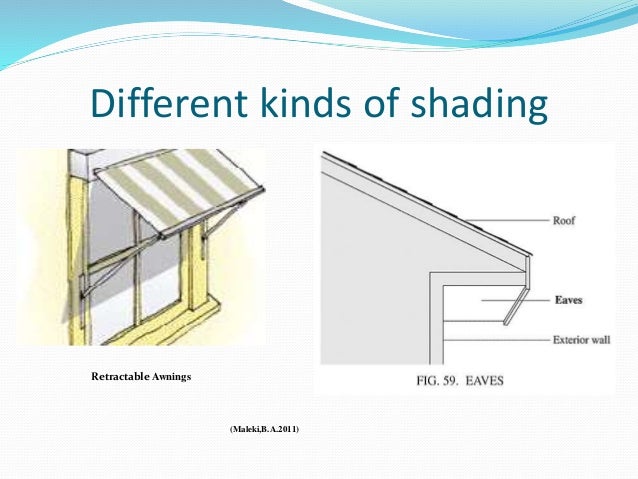 Different kinds of shading

Retractable Awnings

Roof

Eaves

Exterior wall

FIG. 59. EAVES

(Maleki,B.A.2011)